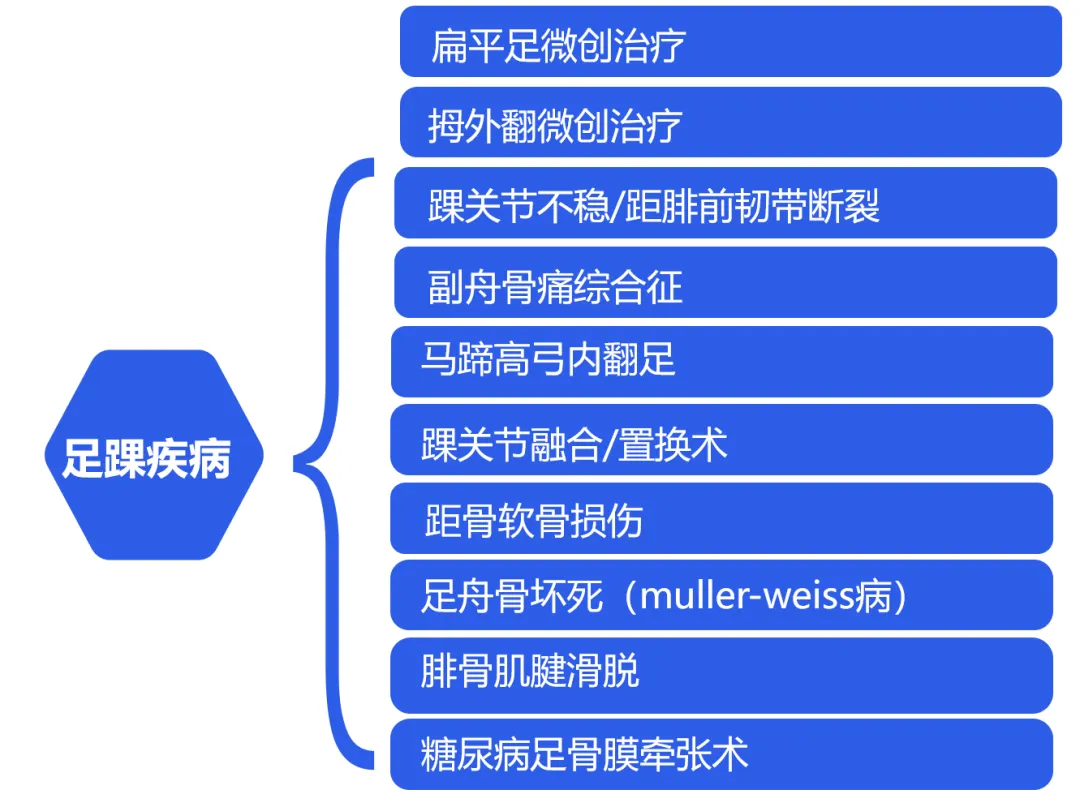 足踝疾病

扁平足微创治疗

拇外翻微创治疗

踝关节不稳/距腓前韧带断裂

副舟骨痛综合征

马蹄高弓内翻足

踝关节融合/置换术

距骨软骨损伤

足舟骨坏死（muller-weiss病）

腓骨肌腱滑脱

糖尿病足骨膜牵张术